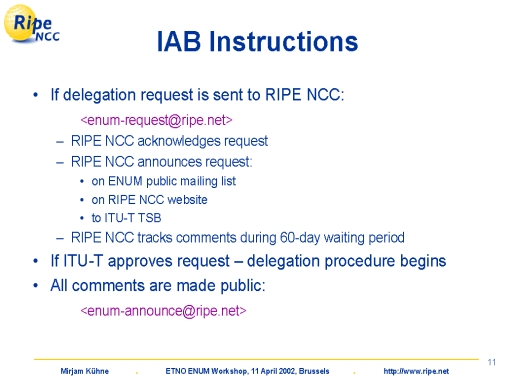 Ripe NCC

IAB Instructions

• If delegation request is sent to RIPE NCC:

<enum-request@ripe.net>

– RIPE NCC acknowledges request
– RIPE NCC announces request:
• on ENUM public mailing list
• on RIPE NCC website
• to ITU-T TSB
– RIPE NCC tracks comments during 60-day waiting period

• If ITU-T approves request – delegation procedure begins
• All comments are made public:

<enum-announce@ripe.net>

11

Mirjam Kühne . ETNO ENUM Workshop, 11 April 2002, Brussels . http://www.ripe.net